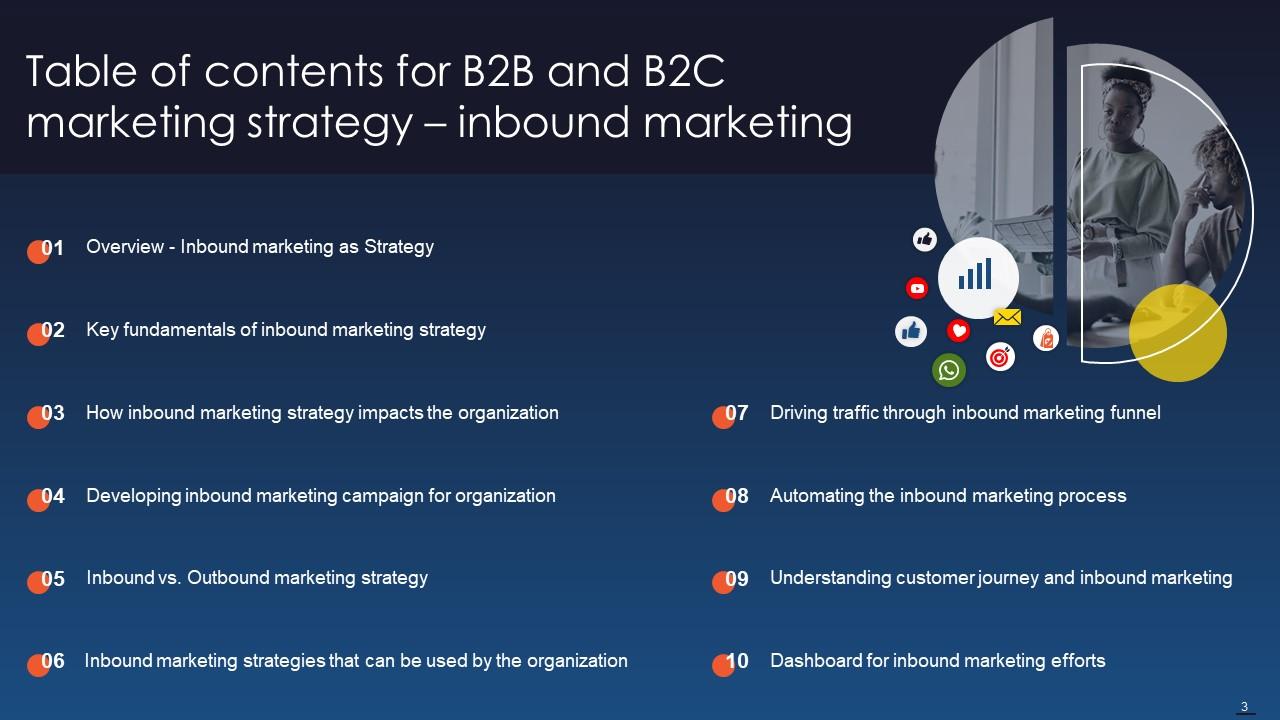 Table of contents for B2B and B2C marketing strategy – inbound marketing

01 Overview - Inbound marketing as Strategy

02 Key fundamentals of inbound marketing strategy

03 How inbound marketing strategy impacts the organization

04 Developing inbound marketing campaign for organization

05 Inbound vs. Outbound marketing strategy

06 Inbound marketing strategies that can be used by the organization

07 Driving traffic through inbound marketing funnel

08 Automating the inbound marketing process

09 Understanding customer journey and inbound marketing

10 Dashboard for inbound marketing efforts

3